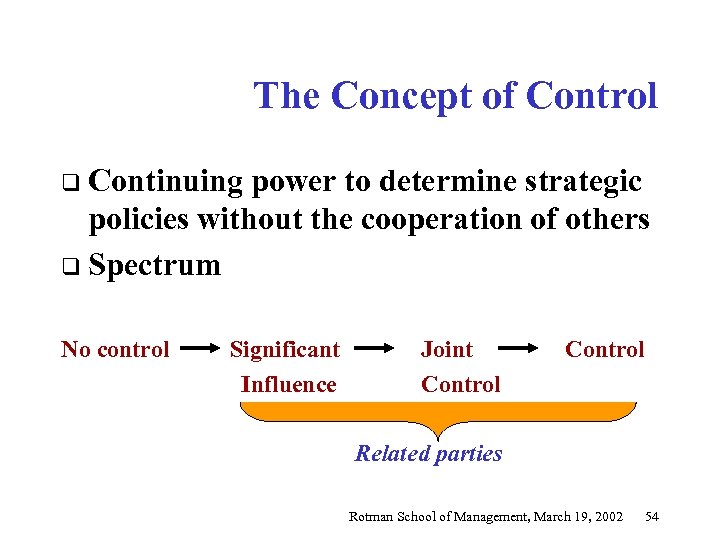 The Concept of Control

❑ Continuing power to determine strategic policies without the cooperation of others

❑ Spectrum

No control → Significant Influence → Joint Control → Control

Related parties

Rotman School of Management, March 19, 2002 54